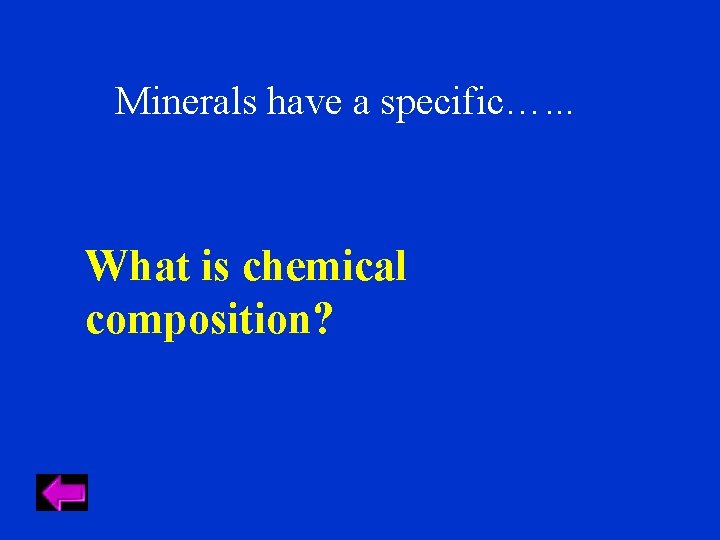 Minerals have a specific…...

What is chemical composition?